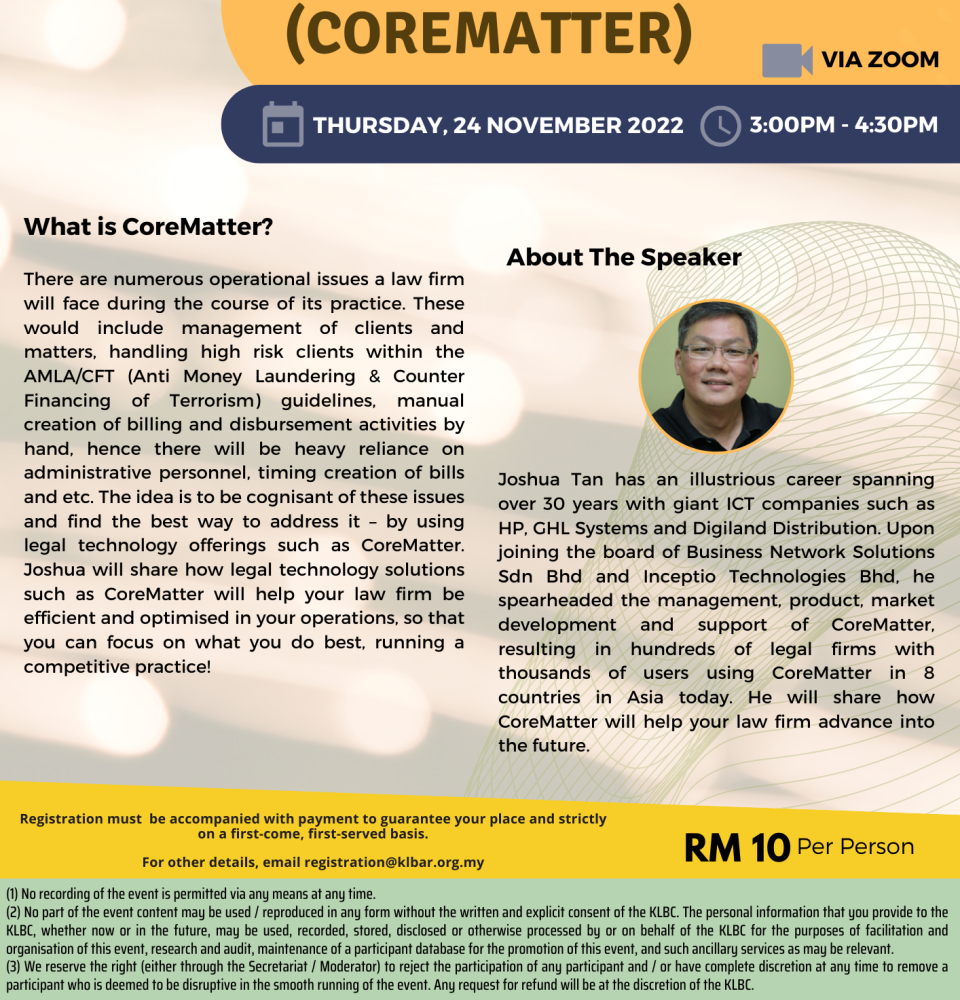 (COREMATTER)

VIA ZOOM

THURSDAY, 24 NOVEMBER 2022 3:00PM - 4:30PM

What is CoreMatter?

There are numerous operational issues a law firm will face during the course of its practice. These would include management of clients and matters, handling high risk clients within the AMLA/CFT (Anti Money Laundering & Counter Financing of Terrorism) guidelines, manual creation of billing and disbursement activities by hand, hence there will be heavy reliance on administrative personnel, timing creation of bills and etc. The idea is to be cognisant of these issues and find the best way to address it – by using legal technology offerings such as CoreMatter. Joshua will share how legal technology solutions such as CoreMatter will help your law firm be efficient and optimised in your operations, so that you can focus on what you do best, running a competitive practice!

About The Speaker

Joshua Tan has an illustrious career spanning over 30 years with giant ICT companies such as HP, GHL Systems and Digiland Distribution. Upon joining the board of Business Network Solutions Sdn Bhd and Inceptio Technologies Bhd, he spearheaded the management, product, market development and support of CoreMatter, resulting in hundreds of legal firms with thousands of users using CoreMatter in 8 countries in Asia today. He will share how CoreMatter will help your law firm advance into the future.

Registration must be accompanied with payment to guarantee your place and strictly on a first-come, first-served basis.

For other details, email registration@klbar.org.my

RM 10 Per Person

(1) No recording of the event is permitted via any means at any time.
(2) No part of the event content may be used / reproduced in any form without the written and explicit consent of the KLBC. The personal information that you provide to the KLBC, whether now or in the future, may be used, recorded, stored, disclosed or otherwise processed by or on behalf of the KLBC for the purposes of facilitation and organisation of this event, research and audit, maintenance of a participant database for the promotion of this event, and such ancillary services as may be relevant.
(3) We reserve the right (either through the Secretariat / Moderator) to reject the participation of any participant and / or have complete discretion at any time to remove a participant who is deemed to be disruptive in the smooth running of the event. Any request for refund will be at the discretion of the KLBC.